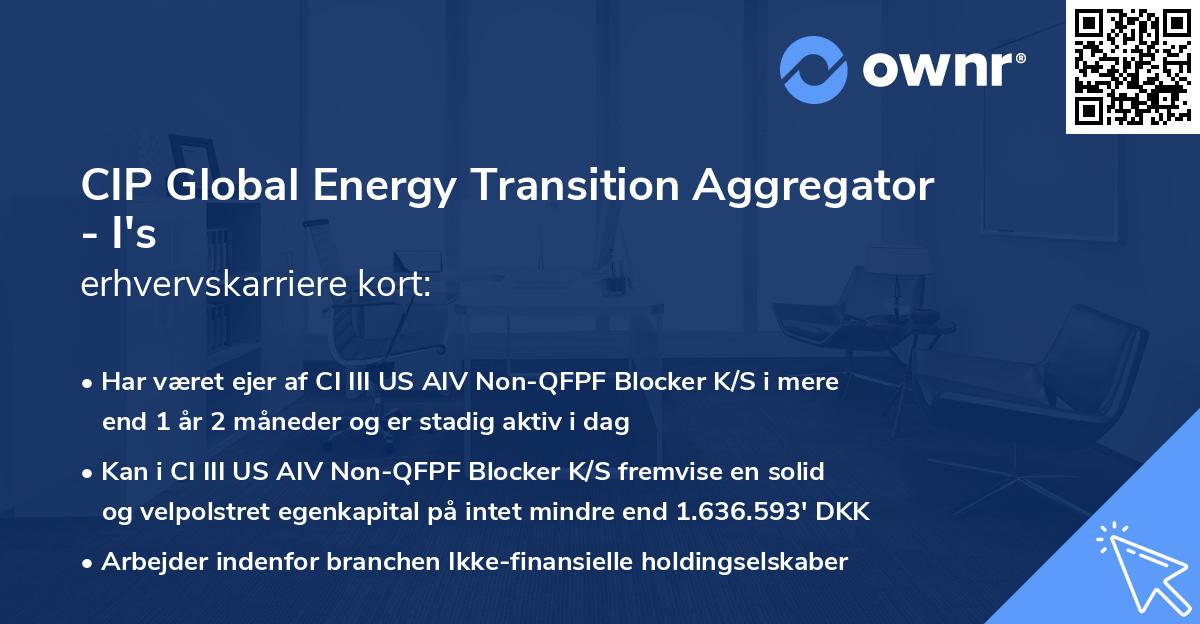 ownr®

CIP Global Energy Transition Aggregator - I's
erhvervskarriere kort:

• Har været ejer af CI III US AIV Non-QFPF Blocker K/S i mere end 1 år 2 måneder og er stadig aktiv i dag
• Kan i CI III US AIV Non-QFPF Blocker K/S fremvise en solid og velpolstret egenkapital på intet mindre end 1.636.593' DKK
• Arbejder indenfor branchen Ikke-finansielle holdingselskaber